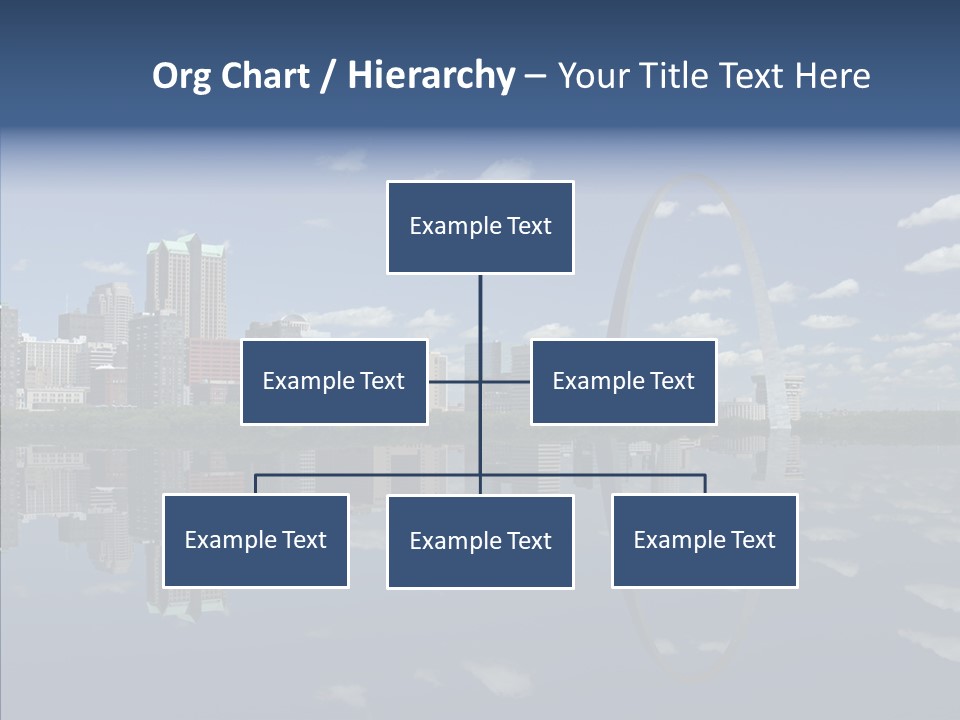 Org Chart / Hierarchy – Your Title Text Here

Example Text

Example Text

Example Text

Example Text

Example Text

Example Text